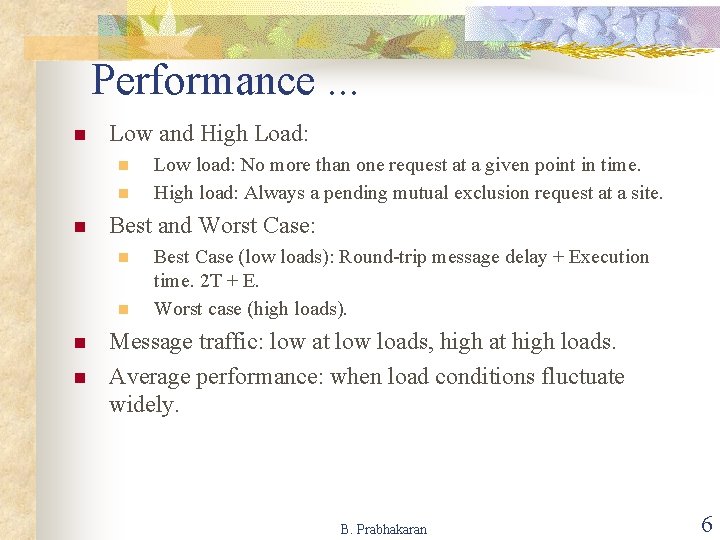 Performance ...

- Low and High Load:
  - Low load: No more than one request at a given point in time.
  - High load: Always a pending mutual exclusion request at a site.
- Best and Worst Case:
  - Best Case (low loads): Round-trip message delay + Execution time. 2T + E.
  - Worst case (high loads).
- Message traffic: low at low loads, high at high loads.
- Average performance: when load conditions fluctuate widely.

B. Prabhakaran

6